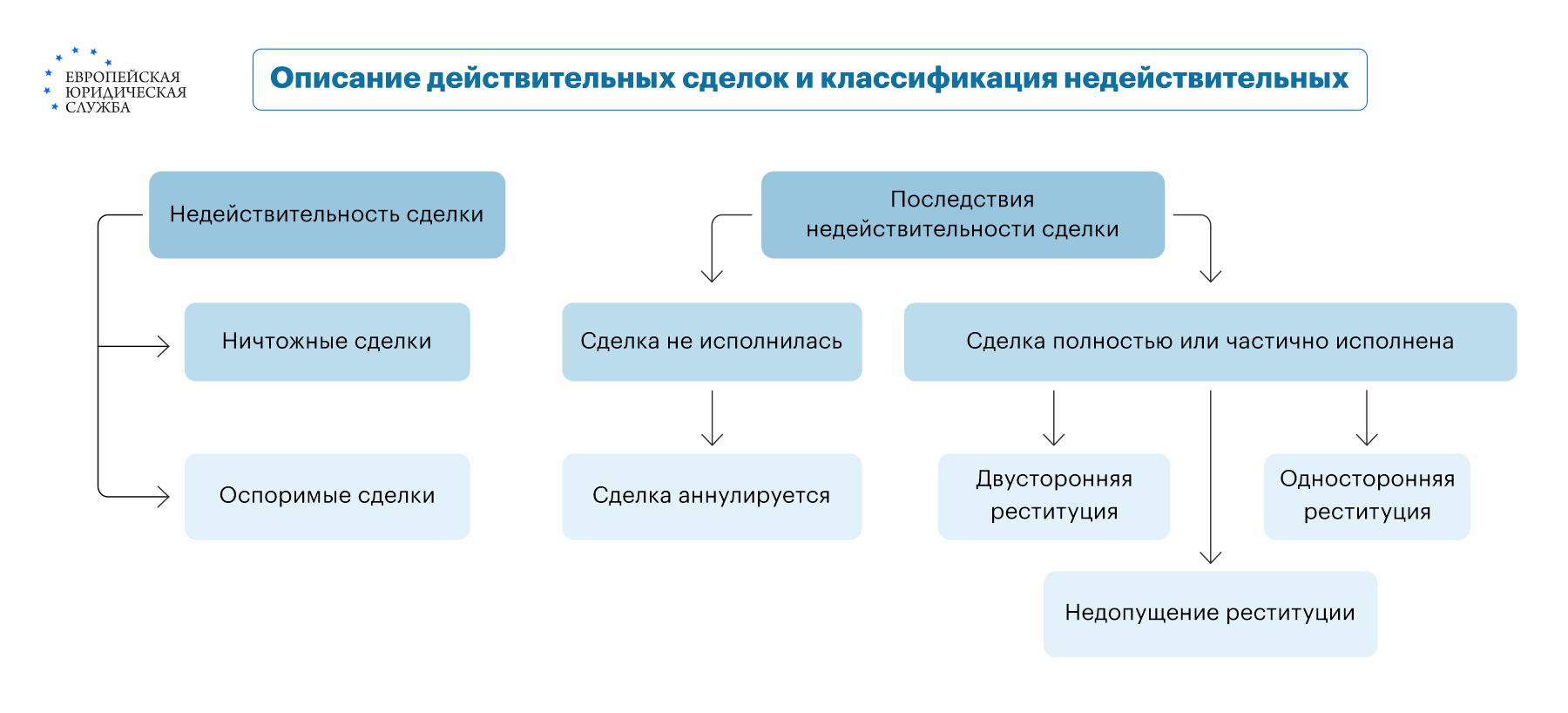 ЕВРОПЕЙСКАЯ ЮРИДИЧЕСКАЯ СЛУЖБА

Описание действительных сделок и классификация недействительных

Недействительность сделки

Ничтожные сделки

Оспоримые сделки

Последствия недействительности сделки

Сделка не исполнилась

Сделка аннулируется

Сделка полностью или частично исполнена

Двусторонняя реституция

Односторонняя реституция

Недопущение реституции